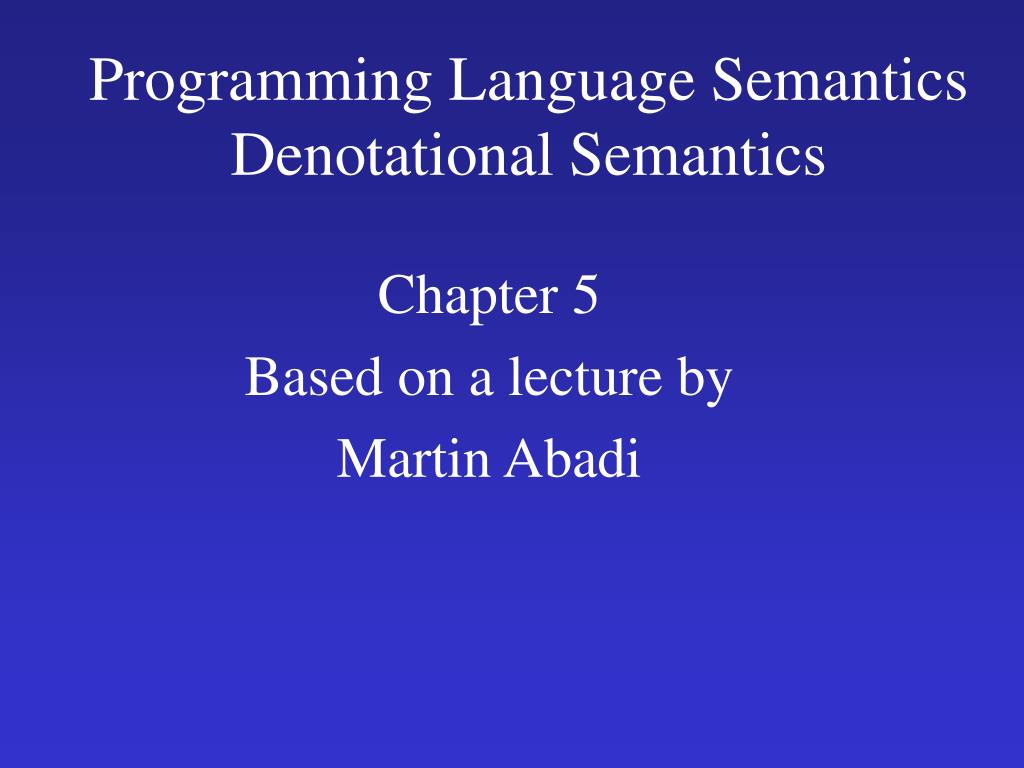 Programming Language Semantics
Denotational Semantics

Chapter 5

Based on a lecture by

Martin Abadi